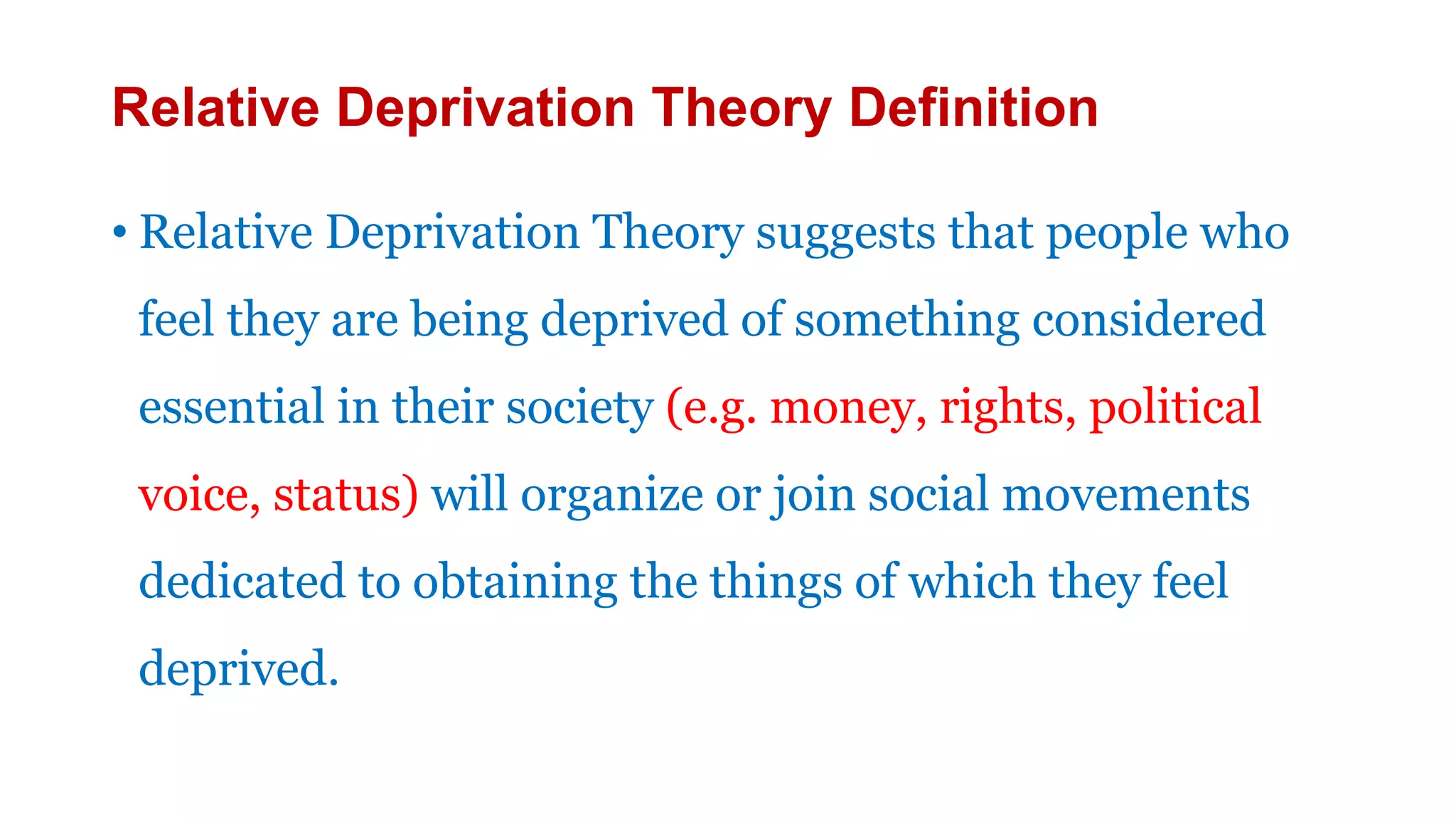 Relative Deprivation Theory Definition

• Relative Deprivation Theory suggests that people who feel they are being deprived of something considered essential in their society (e.g. money, rights, political voice, status) will organize or join social movements dedicated to obtaining the things of which they feel deprived.